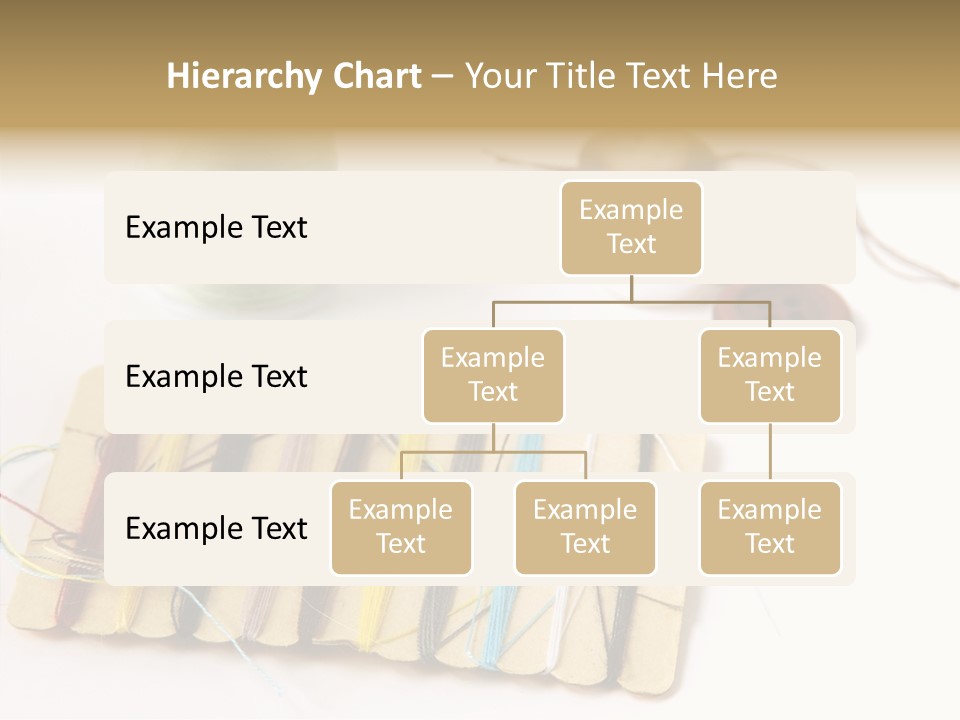 Hierarchy Chart – Your Title Text Here

Example Text

Example Text

Example Text

Example Text

Example Text

Example Text

Example Text

Example Text

Example Text